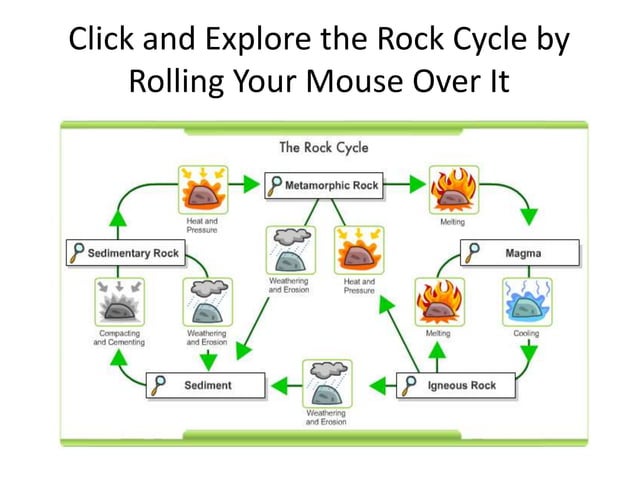 Click and Explore the Rock Cycle by Rolling Your Mouse Over It

The Rock Cycle

Heat and Pressure

Metamorphic Rock

Melting

Sedimentary Rock

Weathering and Erosion

Heat and Pressure

Magma

Compacting and Cementing

Weathering and Erosion

Melting

Cooling

Sediment

Weathering and Erosion

Igneous Rock